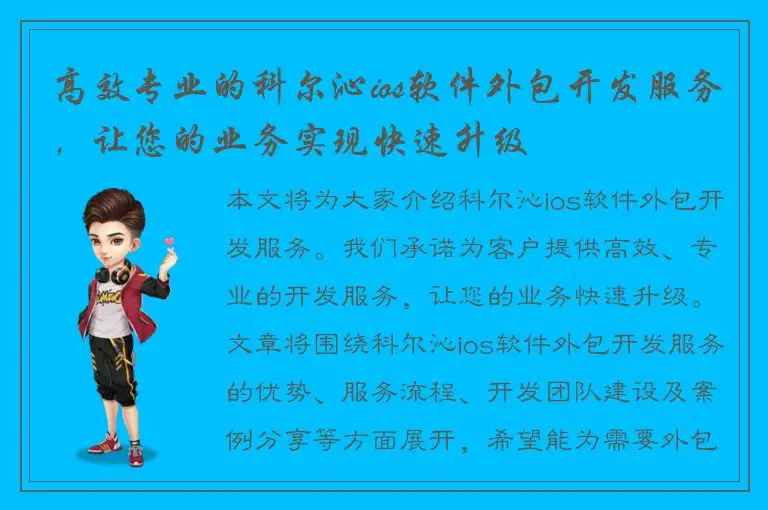 高效专业的科尔沁ios软件外包开发服务，让您的业务实现快速升级

本文将为大家介绍科尔沁ios软件外包开发服务。我们承诺为客户提供高效、专业的开发服务，让您的业务快速升级。文章将围绕科尔沁ios软件外包开发服务的优势、服务流程、开发团队建设及案例分享等方面展开，希望能为需要外包